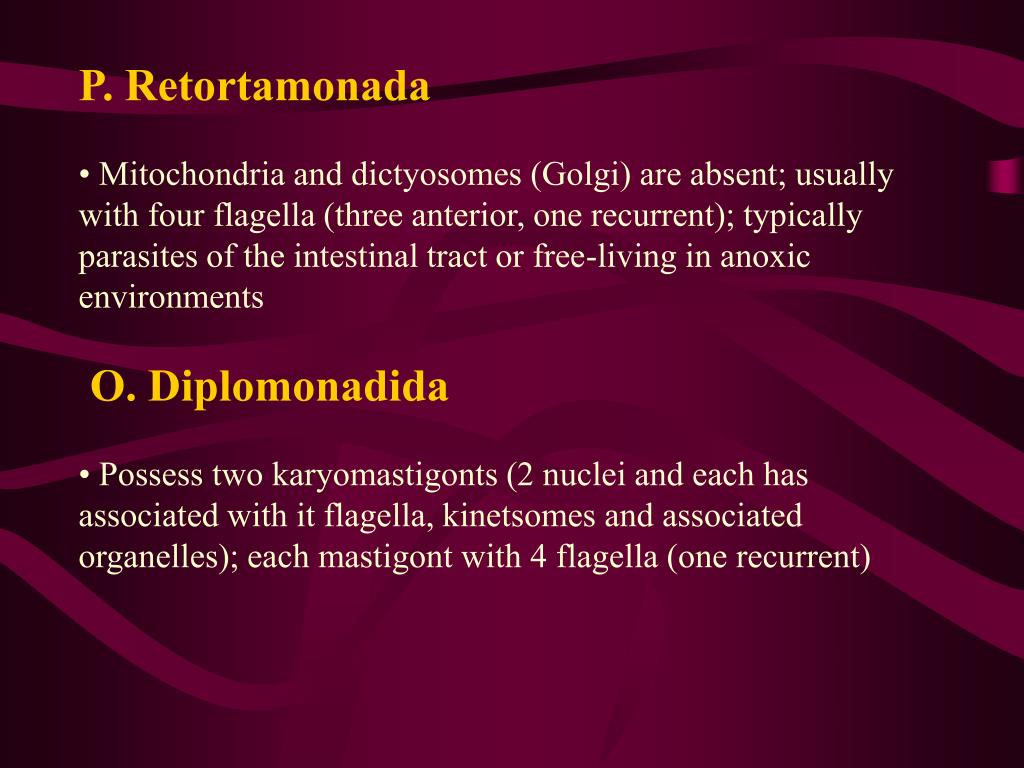 P. Retortamonada

• Mitochondria and dictyosomes (Golgi) are absent; usually with four flagella (three anterior, one recurrent); typically parasites of the intestinal tract or free-living in anoxic environments

O. Diplomonadida

• Possess two karyomastigonts (2 nuclei and each has associated with it flagella, kinetsomes and associated organelles); each mastigont with 4 flagella (one recurrent)